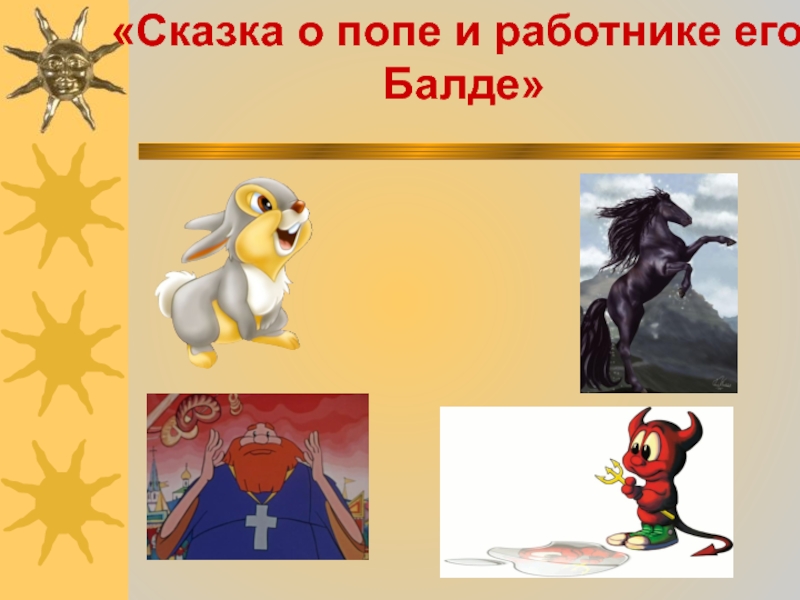 «Сказка о попе и работнике его Балде»